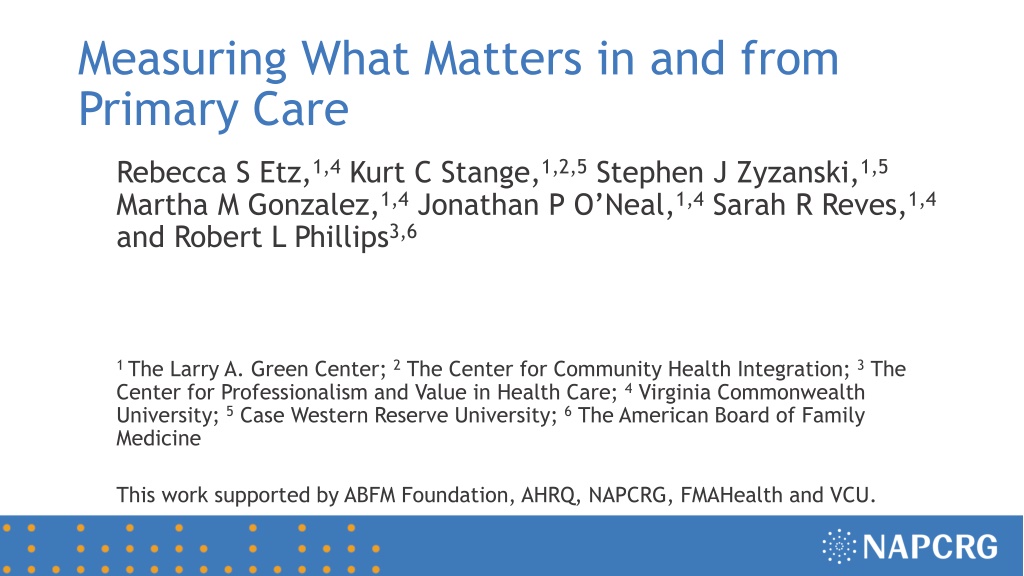 Measuring What Matters in and from Primary Care

Rebecca S Etz,$^{1,4}$ Kurt C Stange,$^{1,2,5}$ Stephen J Zyzanski,$^{1,5}$ Martha M Gonzalez,$^{1,4}$ Jonathan P O'Neal,$^{1,4}$ Sarah R Reves,$^{1,4}$ and Robert L Phillips$^{3,6}$

$^{1}$ The Larry A. Green Center; $^{2}$ The Center for Community Health Integration; $^{3}$ The Center for Professionalism and Value in Health Care; $^{4}$ Virginia Commonwealth University; $^{5}$ Case Western Reserve University; $^{6}$ The American Board of Family Medicine

This work supported by ABFM Foundation, AHRQ, NAPCRG, FMAHealth and VCU.

NAPCRG